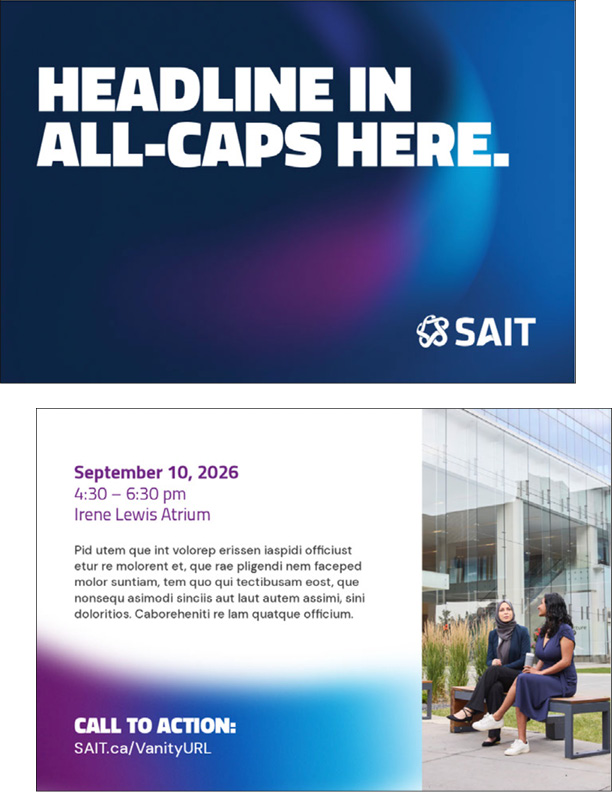 HEADLINE IN ALL-CAPS HERE.

SAIT

September 10, 2026
4:30 – 6:30 pm
Irene Lewis Atrium

Pid utem que int volorep erissen iaspidi officiust etur re molorent et, que rae pligendi nem faceped molor suntiam, tem quo qui tectibusam eost, que nonsequ asimodi sinciis aut laut autem assimi, sini doloritios. Caboreheniti re lam quatque officium.

CALL TO ACTION:
SAIT.ca/VanityURL